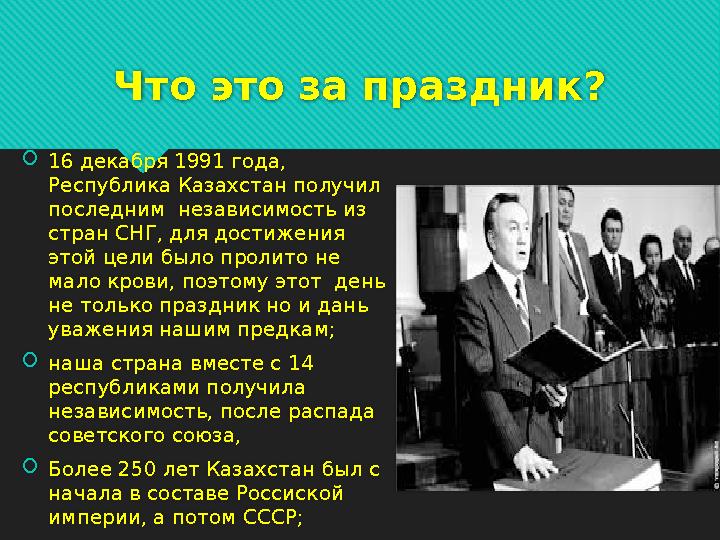 Что это за праздник?

16 декабря 1991 года, Республика Казахстан получил последним независимость из стран СНГ, для достижения этой цели было пролито не мало крови, поэтому этот день не только праздник но и дань уважения нашим предкам;

наша страна вместе с 14 республиками получила независимость, после распада советского союза,

Более 250 лет Казахстан был с начала в составе Россиской империи, а потом СССР;